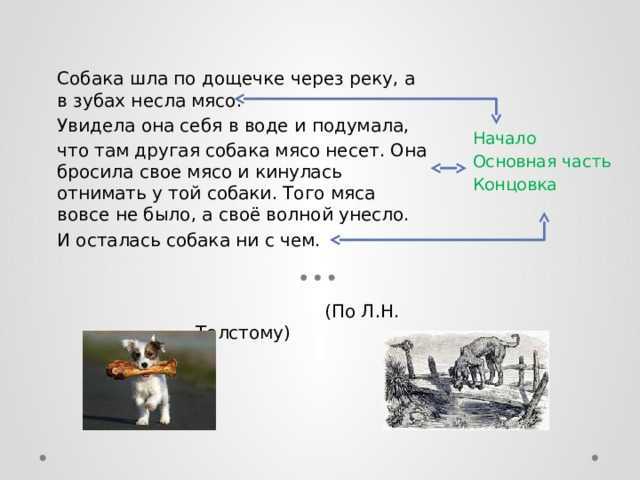 Собака шла по дощечке через реку, а в зубах несла мясо.
Увидела она себя в воде и подумала, что там другая собака мясо несет. Она бросила свое мясо и кинулась отнимать у той собаки. Того мяса вовсе не было, а своё волной унесло.
И осталась собака ни с чем.

Начало
Основная часть
Концовка

...

(По Л.Н. Толстому)